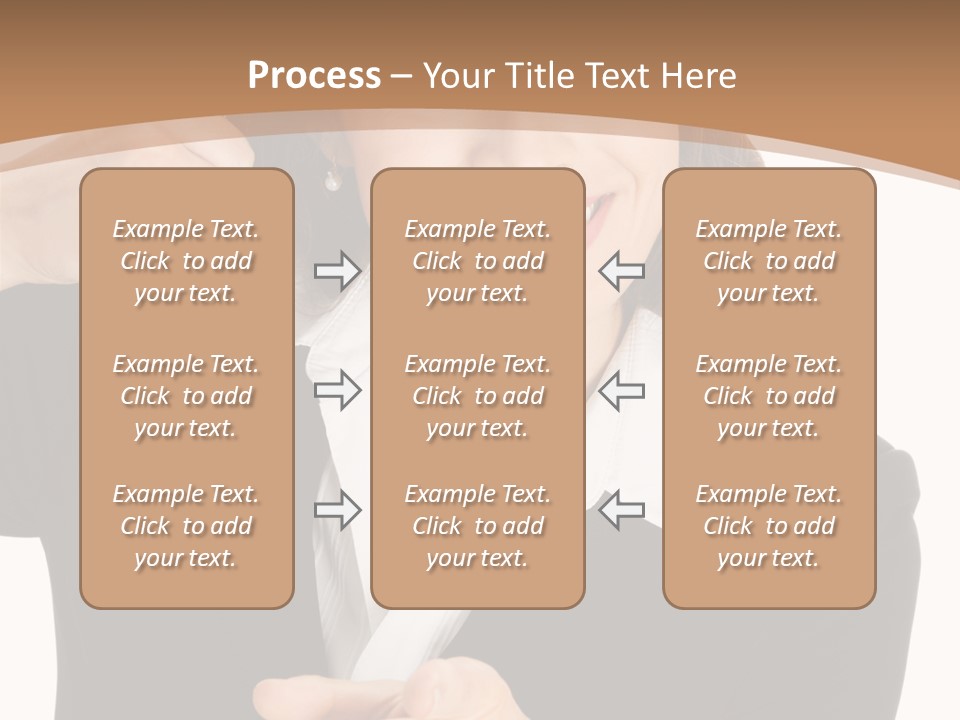 Process – Your Title Text Here

Example Text. Click to add your text.

Example Text. Click to add your text.

Example Text. Click to add your text.

Example Text. Click to add your text.

Example Text. Click to add your text.

Example Text. Click to add your text.

Example Text. Click to add your text.

Example Text. Click to add your text.

Example Text. Click to add your text.